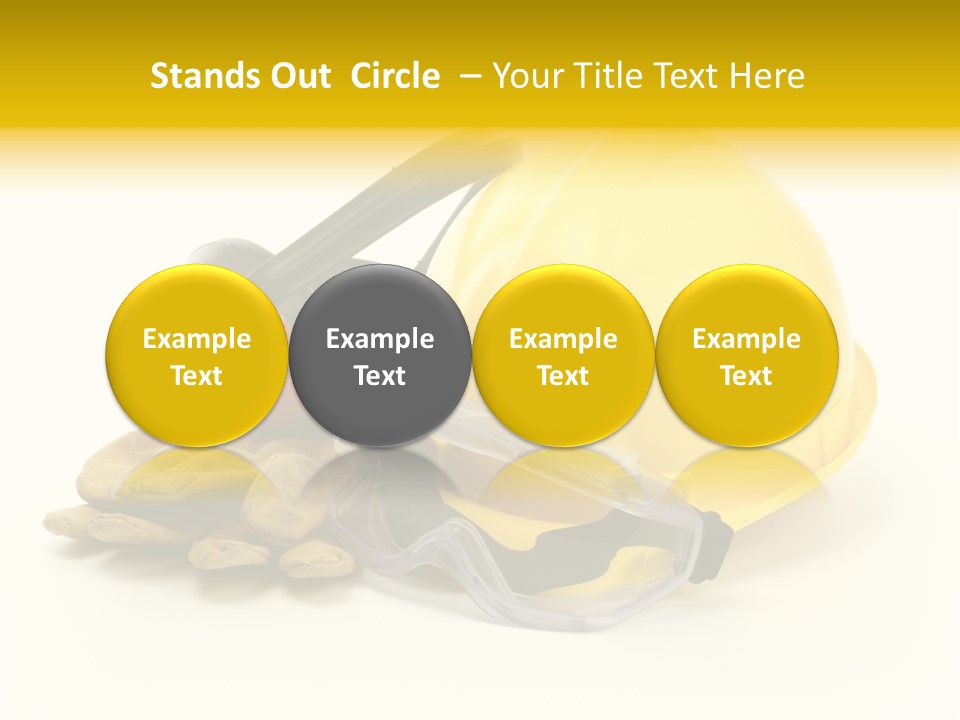 Stands Out Circle – Your Title Text Here

Example Text

Example Text

Example Text

Example Text